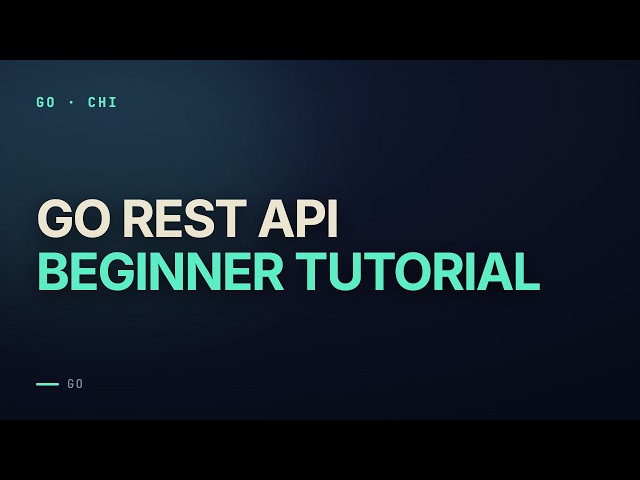 GO · CHI

GO REST API
BEGINNER TUTORIAL

GO